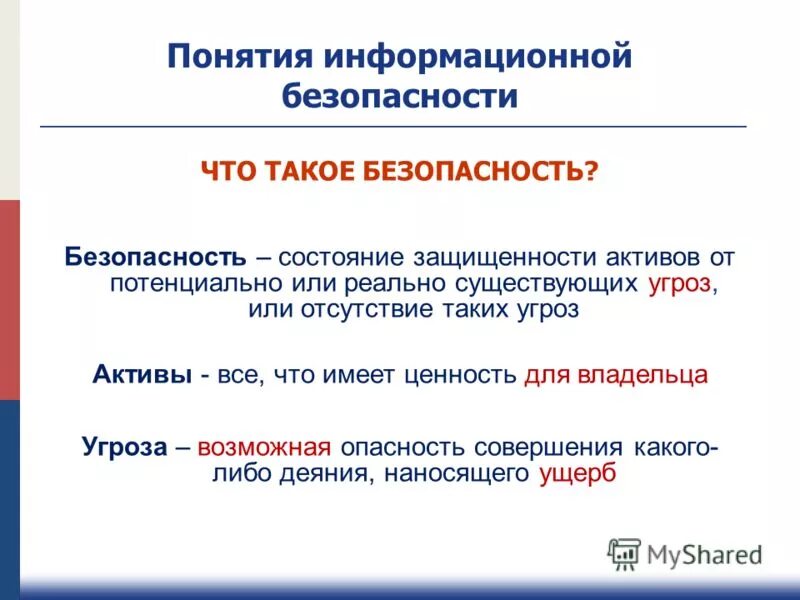 Понятия информационной безопасности

ЧТО ТАКОЕ БЕЗОПАСНОСТЬ?

Безопасность – состояние защищенности активов от потенциально или реально существующих угроз, или отсутствие таких угроз

Активы - все, что имеет ценность для владельца

Угроза – возможная опасность совершения какого-либо деяния, наносящего ущерб

MyShared